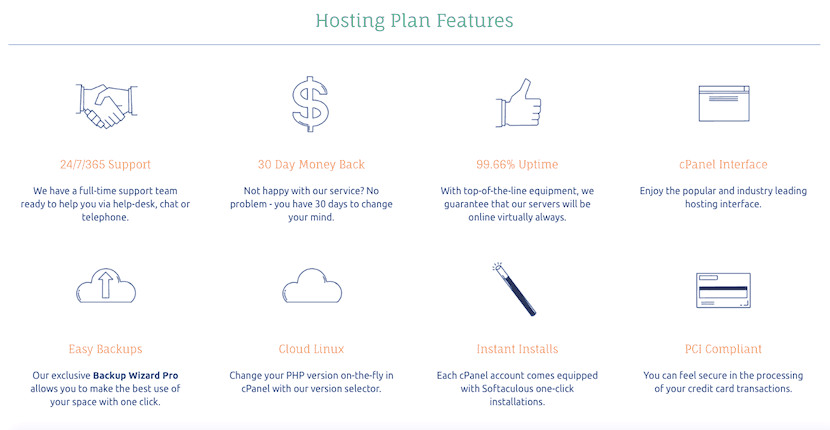 Hosting Plan Features

24/7/365 Support

We have a full-time support team ready to help you via help-desk, chat or telephone.

30 Day Money Back

Not happy with our service? No problem - you have 30 days to change your mind.

99.66% Uptime

With top-of-the-line equipment, we guarantee that our servers will be online virtually always.

cPanel Interface

Enjoy the popular and industry leading hosting interface.

Easy Backups

Our exclusive Backup Wizard Pro allows you to make the best use of your space with one click.

Cloud Linux

Change your PHP version on-the-fly in cPanel with our version selector.

Instant Installs

Each cPanel account comes equipped with Softaculous one-click installations.

PCI Compliant

You can feel secure in the processing of your credit card transactions.